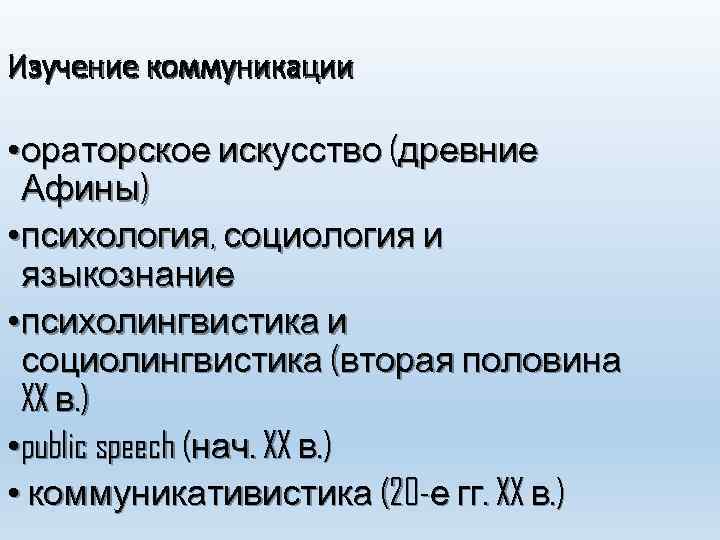 Изучение коммуникации

•ораторское искусство (древние Афины)
•психология, социология и языкознание
•психолингвистика и социолингвистика (вторая половина XX в.)
•public speech (нач. XX в.)
• коммуникативистика (20-е гг. XX в.)